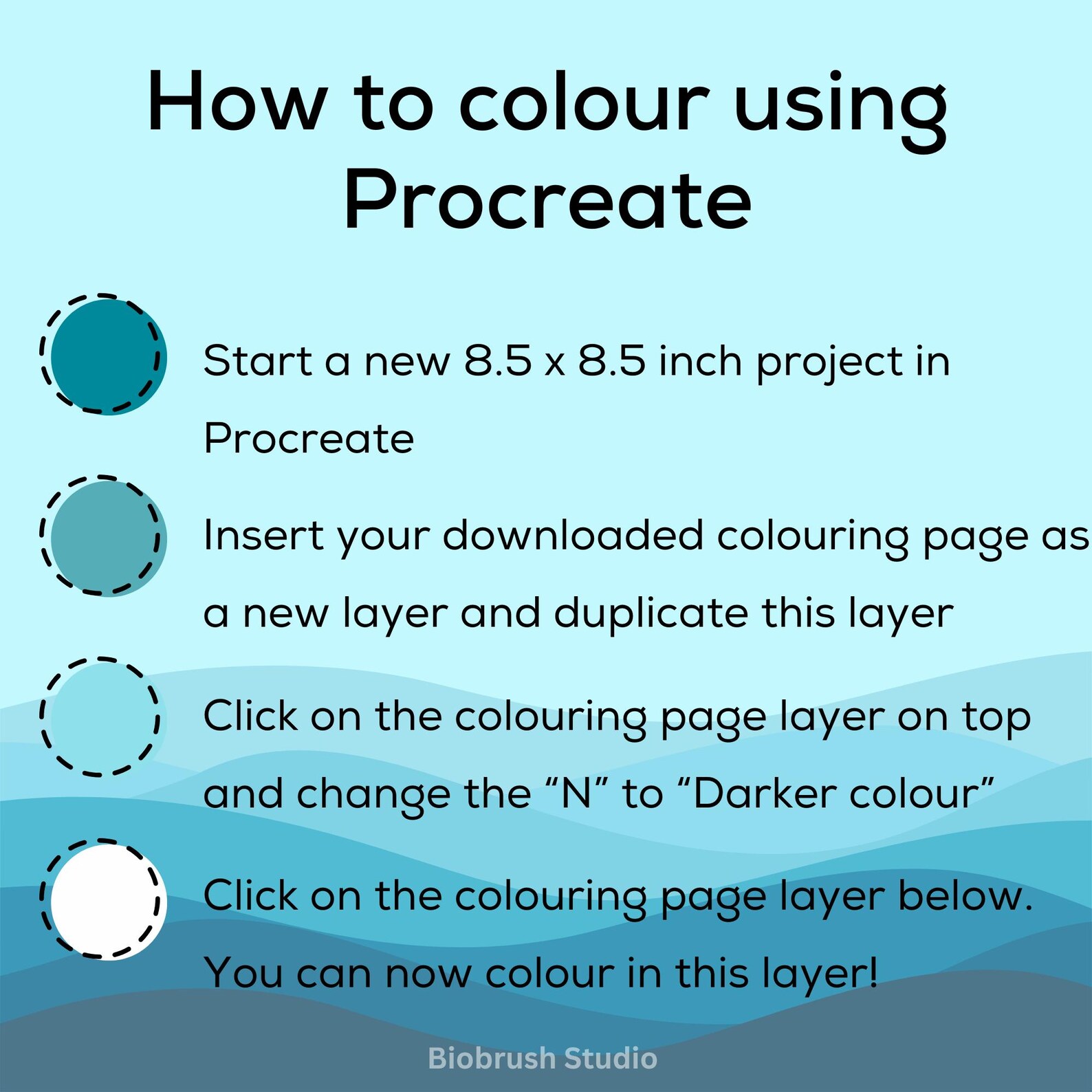 How to colour using Procreate

Start a new 8.5 x 8.5 inch project in Procreate

Insert your downloaded colouring page as a new layer and duplicate this layer

Click on the colouring page layer on top and change the “N” to “Darker colour”

Click on the colouring page layer below. You can now colour in this layer!

Biobrush Studio